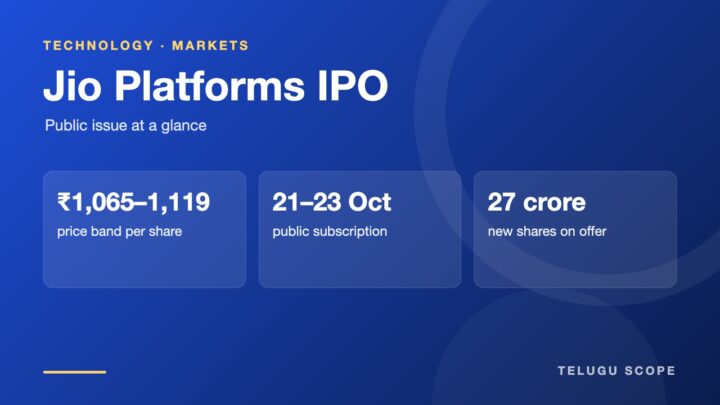 TECHNOLOGY · MARKETS

Jio Platforms IPO

Public issue at a glance

₹1,065–1,119
price band per share

21–23 Oct
public subscription

27 crore
new shares on offer

TELUGU SCOPE